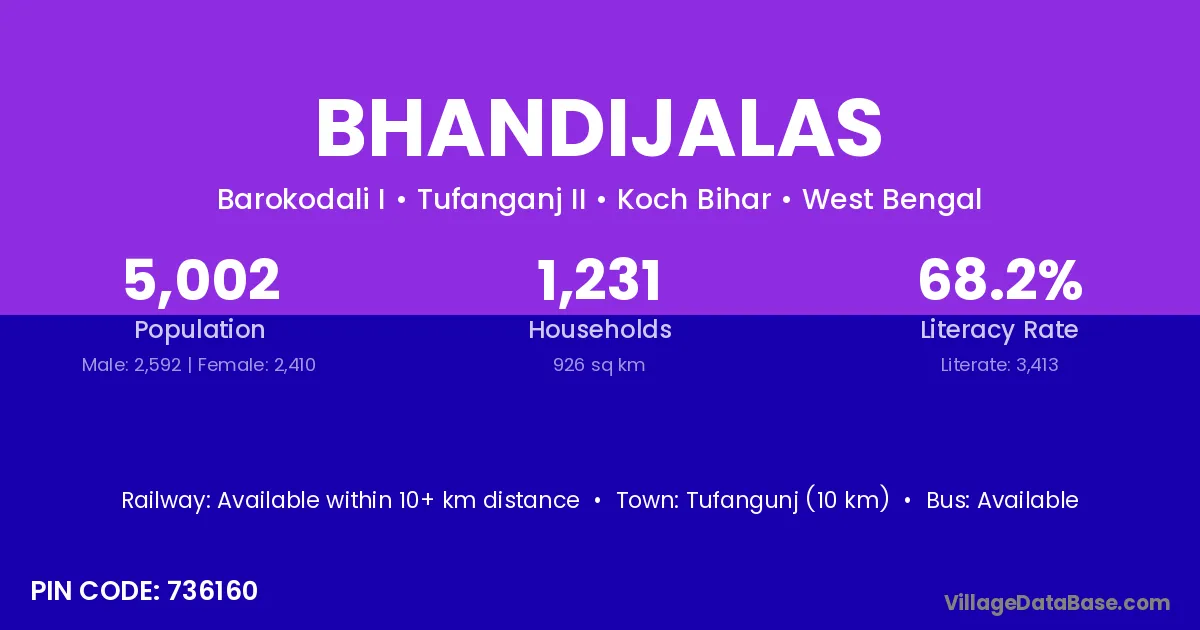 BHANDIJALAS

Barokodali I • Tufanganj II • Koch Bihar • West Bengal

5,002
Population
Male: 2,592 | Female: 2,410

1,231
Households
926 sq km

68.2%
Literacy Rate
Literate: 3,413

Railway: Available within 10+ km distance • Town: Tufangunj (10 km) • Bus: Available

PIN CODE: 736160

VillageDataBase.com